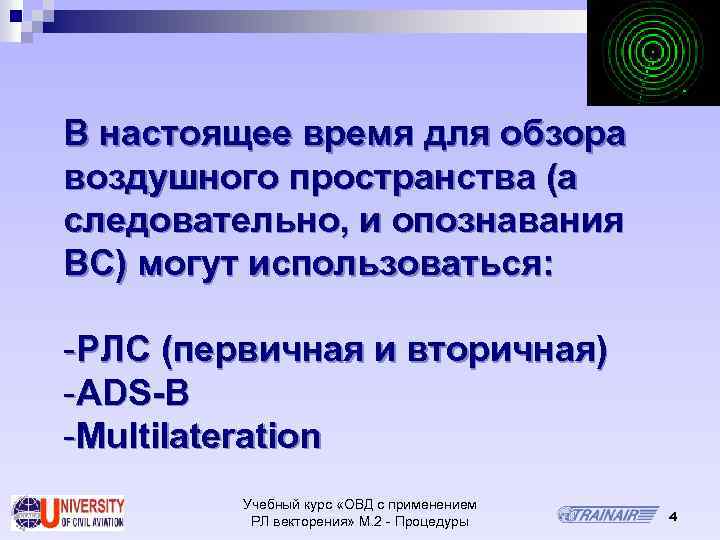 В настоящее время для обзора воздушного пространства (а следовательно, и опознавания ВС) могут использоваться:

-РЛС (первичная и вторичная)
-ADS-B
-Multilateration

UNIVERSITY OF CIVIL AVIATION

Учебный курс «ОВД с применением РЛ векторения» М.2 - Процедуры

TRAINAIR

4